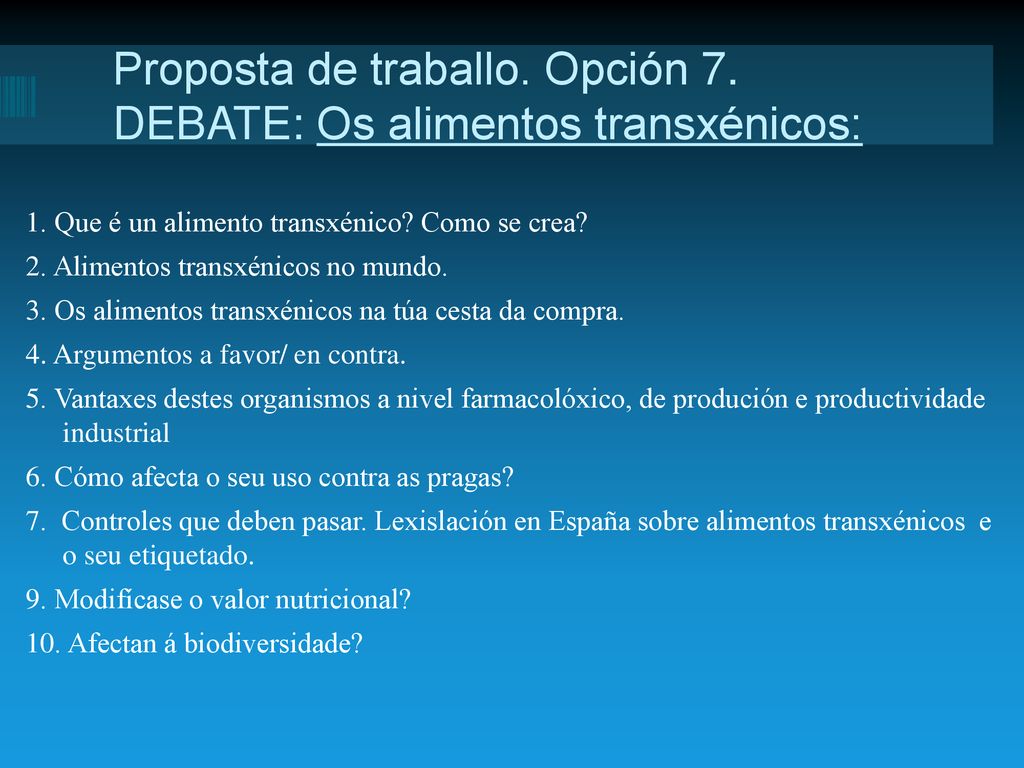 Proposta de traballo. Opción 7.
DEBATE: Os alimentos transxénicos:

1. Que é un alimento transxénico? Como se crea?

2. Alimentos transxénicos no mundo.

3. Os alimentos transxénicos na túa cesta da compra.

4. Argumentos a favor/ en contra.

5. Vantaxes destes organismos a nivel farmacolóxico, de produción e productividade industrial

6. Cómo afecta o seu uso contra as pragas?

7. Controles que deben pasar. Lexislación en España sobre alimentos transxénicos e o seu etiquetado.

9. Modifícase o valor nutricional?

10. Afectan á biodiversidade?